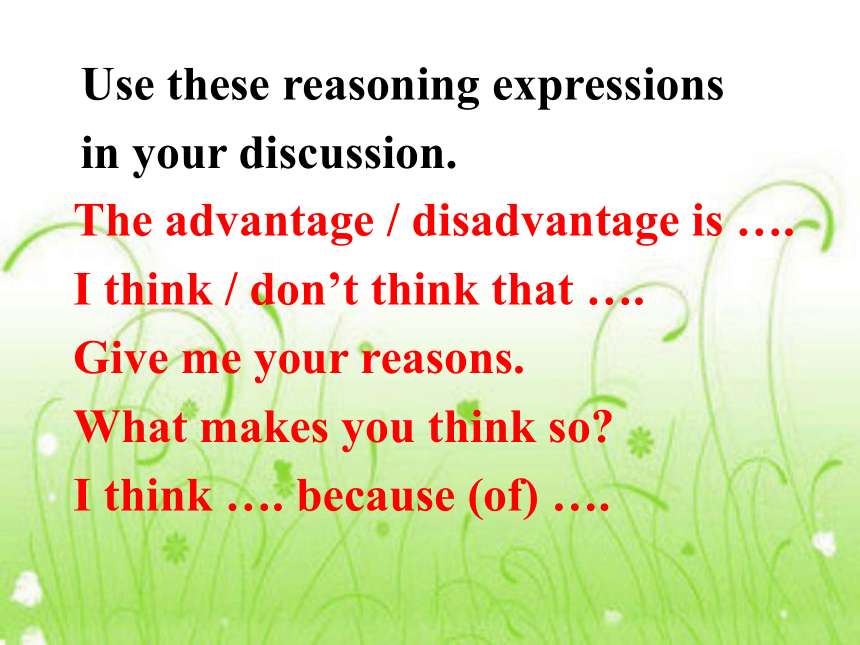 Use these reasoning expressions in your discussion.

The advantage / disadvantage is ….

I think / don’t think that ….

Give me your reasons.

What makes you think so?

I think …. because (of) ….